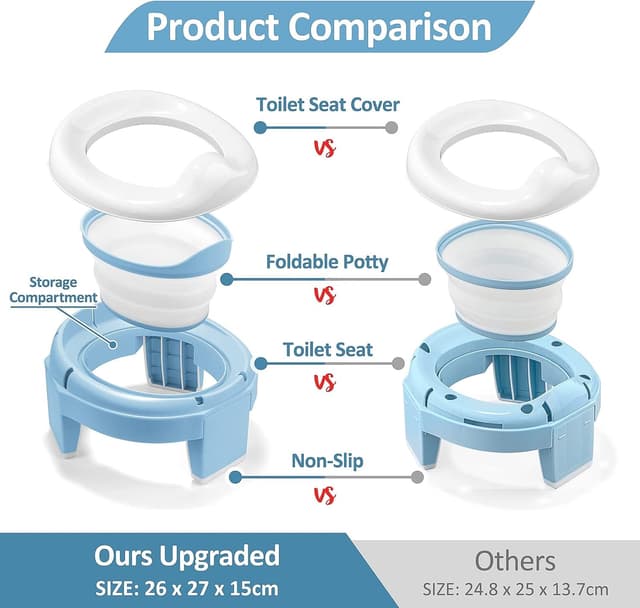 Product Comparison

Toilet Seat Cover

VS

Foldable Potty

VS

Storage Compartment

Toilet Seat

VS

Non-Slip

VS

Ours Upgraded

SIZE: 26 x 27 x 15cm

Others

SIZE: 24.8 x 25 x 13.7cm